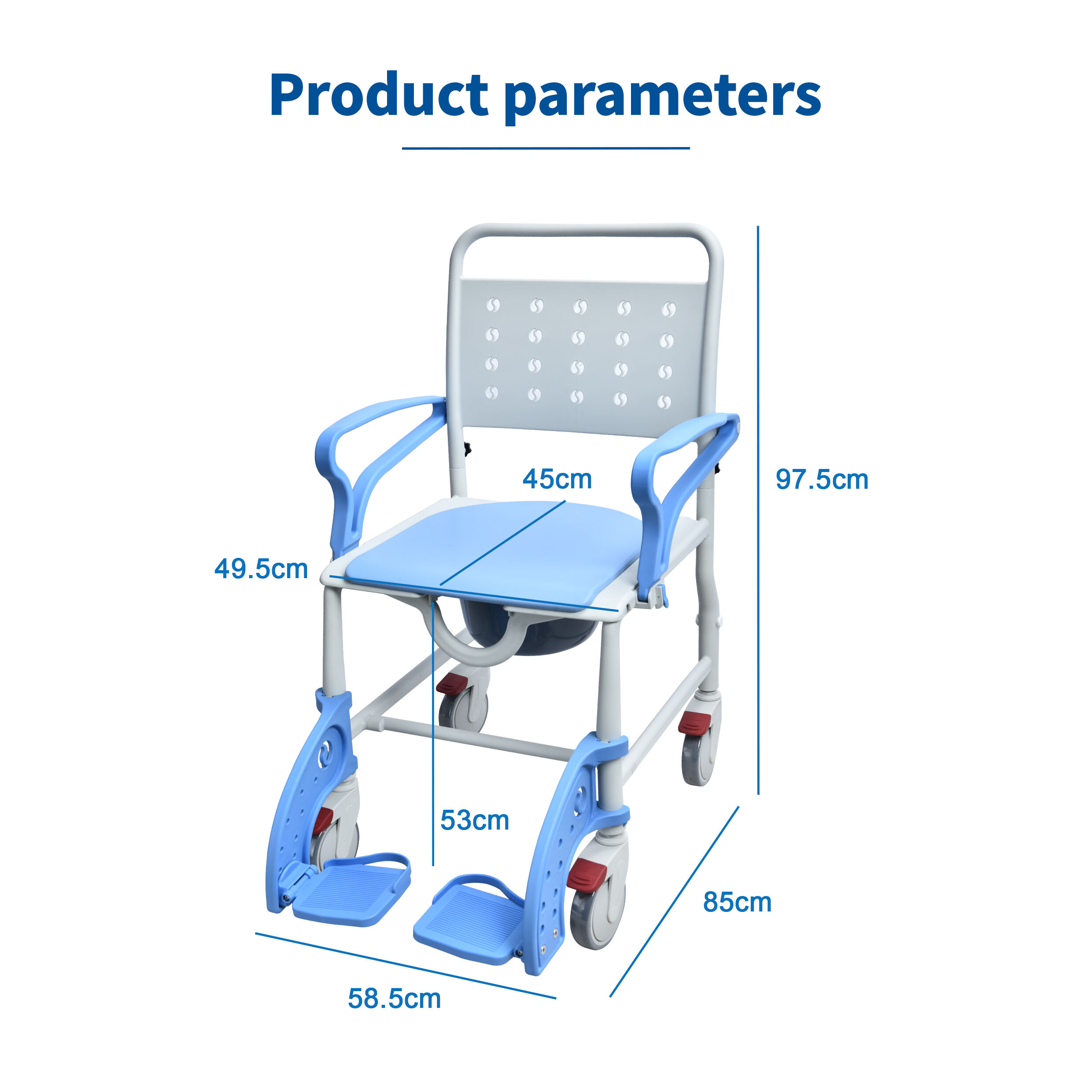 Product parameters

45cm

97.5cm

49.5cm

53cm

85cm

58.5cm